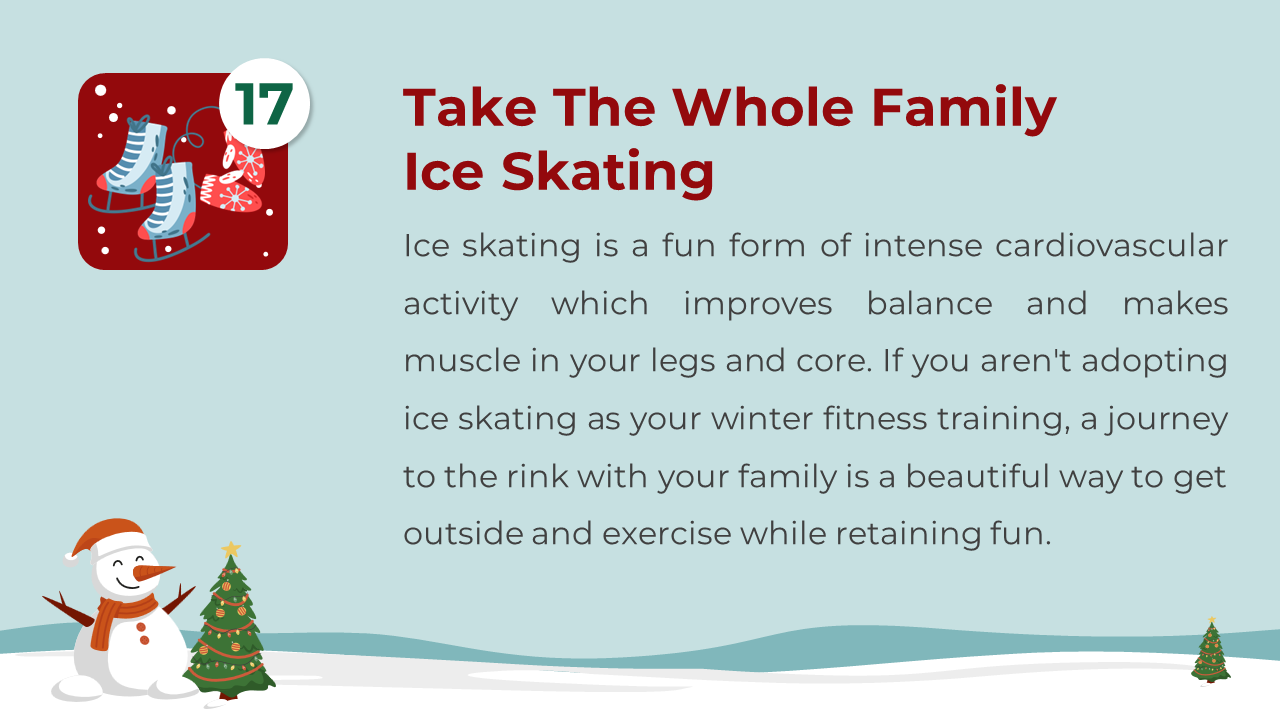 17

Take The Whole Family Ice Skating

Ice skating is a fun form of intense cardiovascular activity which improves balance and makes muscle in your legs and core. If you aren't adopting ice skating as your winter fitness training, a journey to the rink with your family is a beautiful way to get outside and exercise while retaining fun.